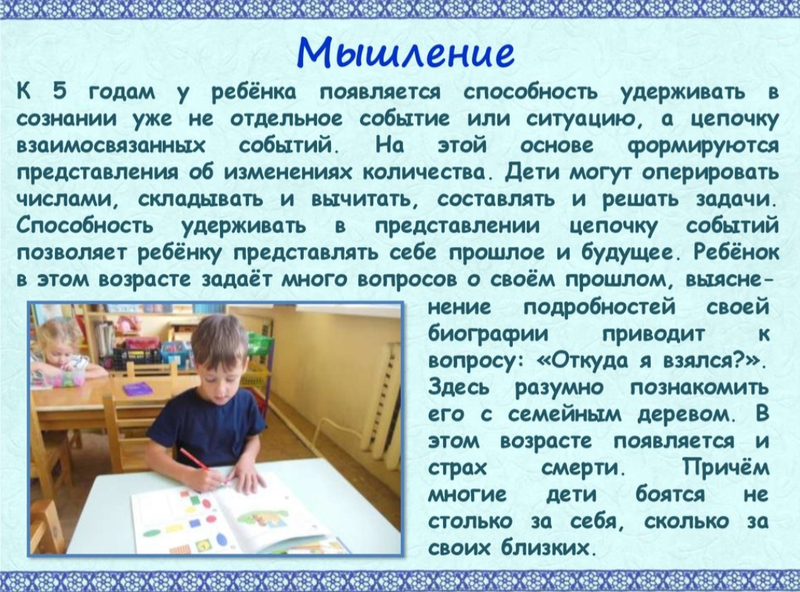 Мышление

К 5 годам у ребёнка появляется способность удерживать в сознании уже не отдельное событие или ситуацию, а цепочку взаимосвязанных событий. На этой основе формируются представления об изменениях количества. Дети могут оперировать числами, складывать и вычитать, составлять и решать задачи. Способность удерживать в представлении цепочку событий позволяет ребёнку представлять себе прошлое и будущее. Ребёнок в этом возрасте задаёт много вопросов о своём прошлом, выяснение подробностей своей биографии приводит к вопросу: «Откуда я взялся?». Здесь разумно познакомить его с семейным деревом. В этом возрасте появляется и страх смерти. Причём многие дети боятся не столько за себя, сколько за своих близких.